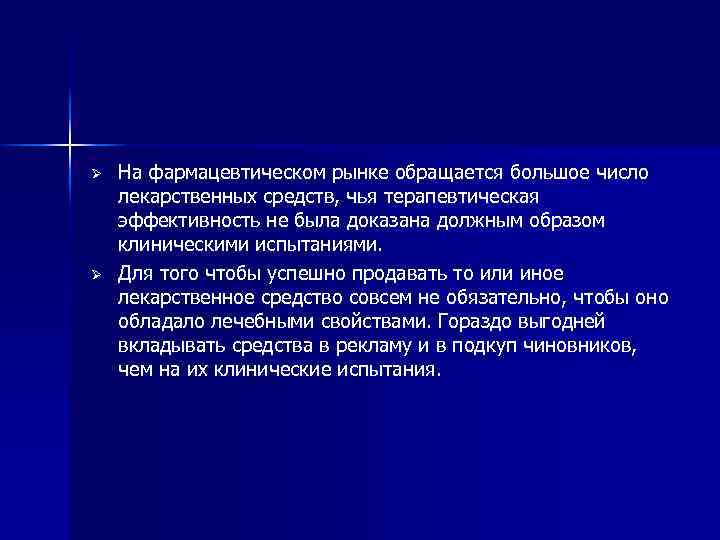 ➢ На фармацевтическом рынке обращается большое число лекарственных средств, чья терапевтическая эффективность не была доказана должным образом клиническими испытаниями.

➢ Для того чтобы успешно продавать то или иное лекарственное средство совсем не обязательно, чтобы оно обладало лечебными свойствами. Гораздо выгодней вкладывать средства в рекламу и в подкуп чиновников, чем на их клинические испытания.